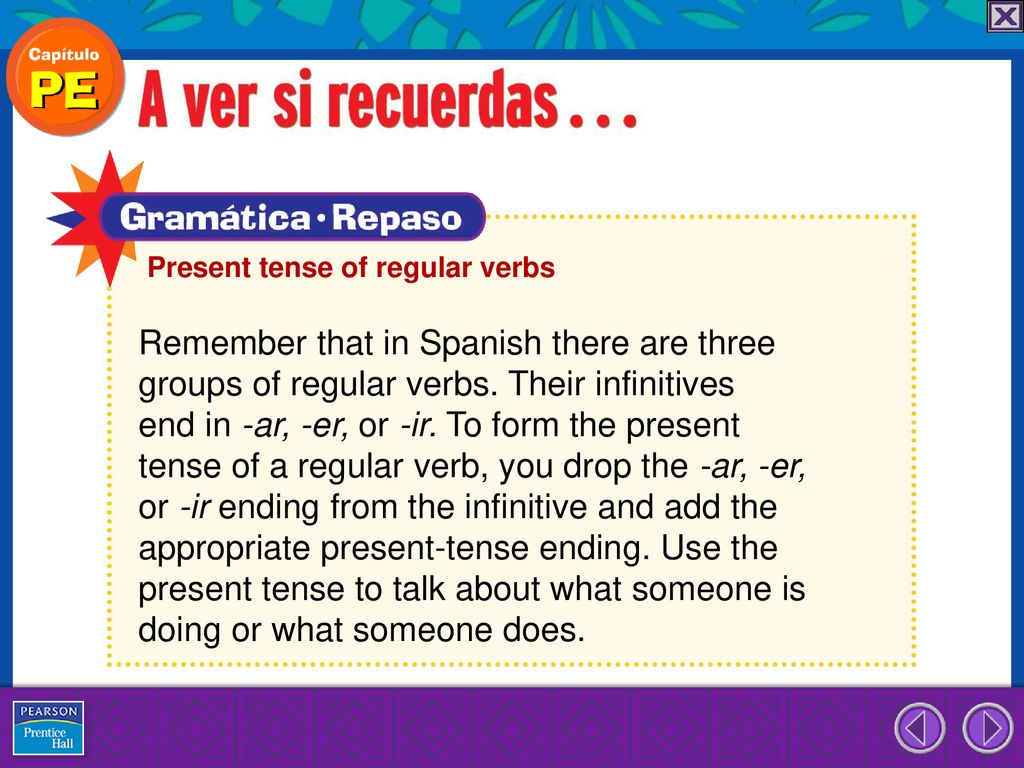 Capítulo
PE

A ver si recuerdas . . .

Gramática · Repaso

Present tense of regular verbs

Remember that in Spanish there are three groups of regular verbs. Their infinitives end in -ar, -er, or -ir. To form the present tense of a regular verb, you drop the -ar, -er, or -ir ending from the infinitive and add the appropriate present-tense ending. Use the present tense to talk about what someone is doing or what someone does.

PEARSON
Prentice Hall